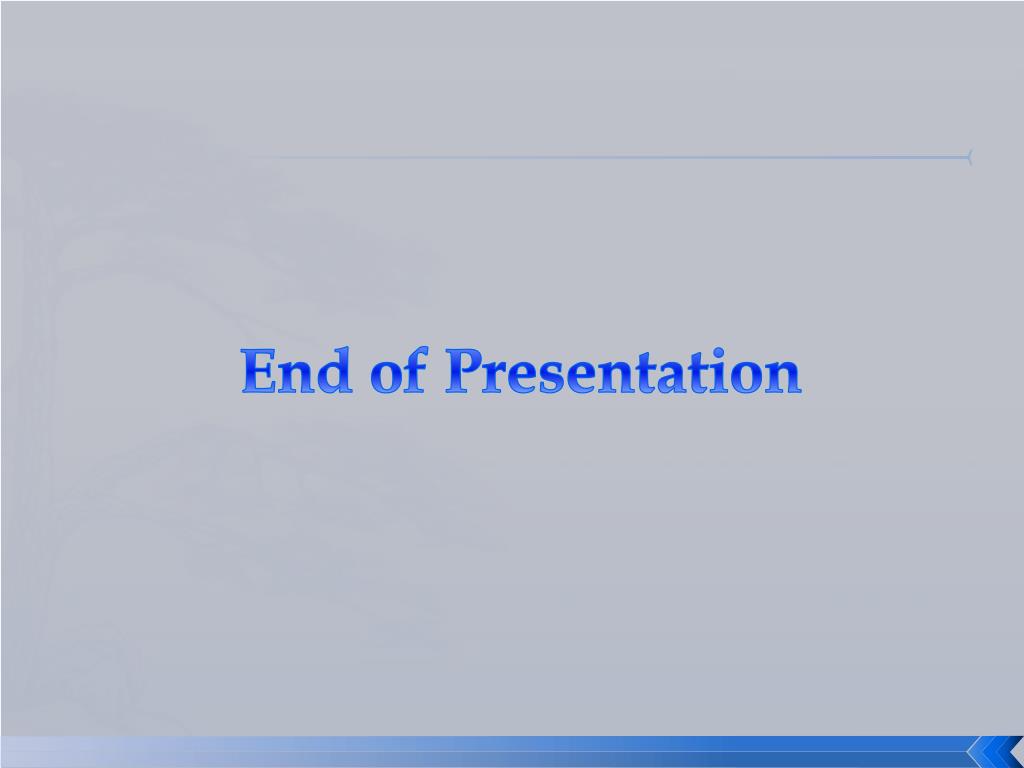 End of Presentation